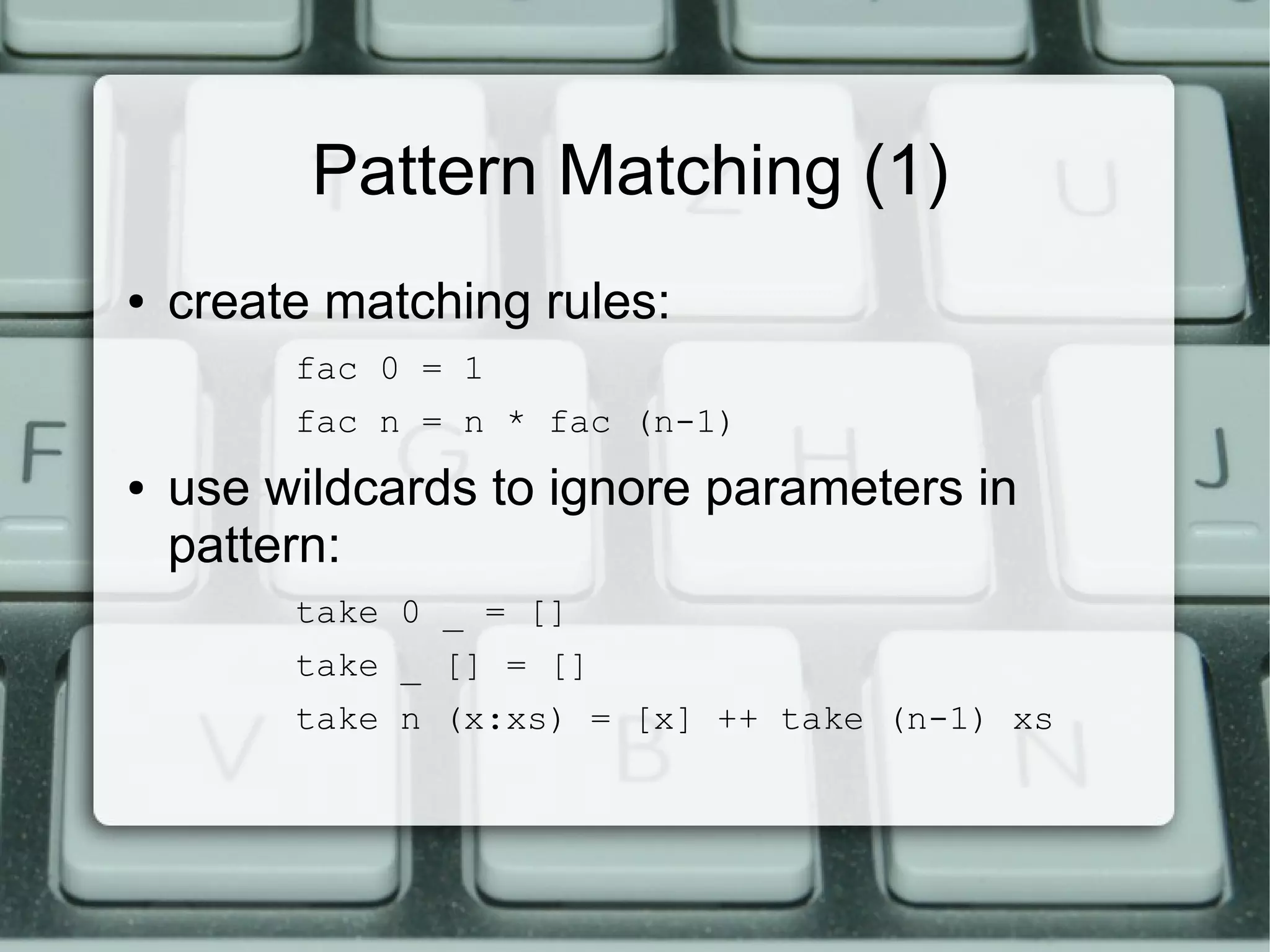 Pattern Matching (1)

• create matching rules:

fac 0 = 1

fac n = n * fac (n-1)

• use wildcards to ignore parameters in pattern:

take 0 _ = []

take _ [] = []

take n (x:xs) = [x] ++ take (n-1) xs